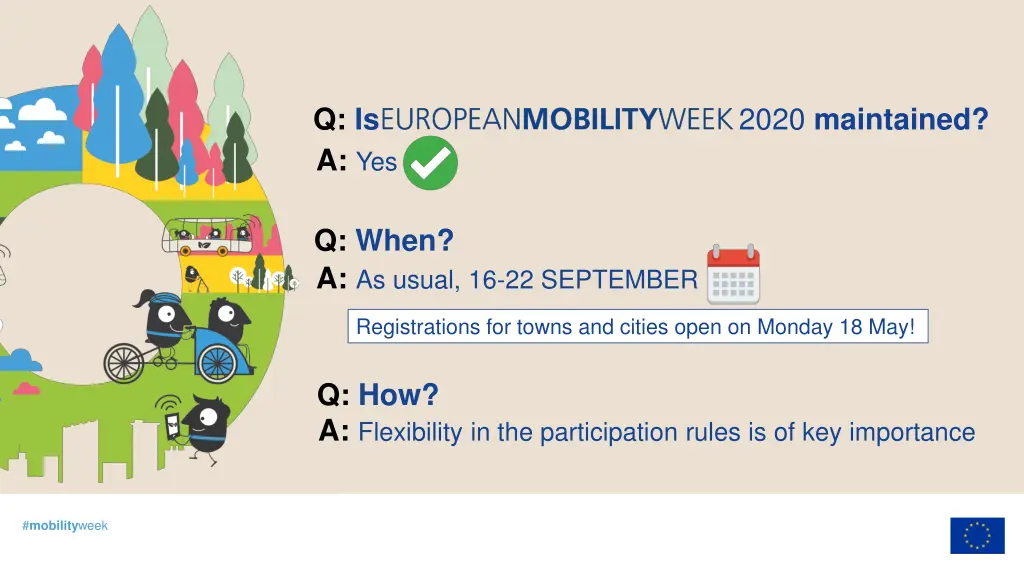 Q: Is EUROPEANMOBILITYWEEK 2020 maintained?
A: Yes

Q: When?
A: As usual, 16-22 SEPTEMBER

Registrations for towns and cities open on Monday 18 May!

Q: How?
A: Flexibility in the participation rules is of key importance

#mobilityweek